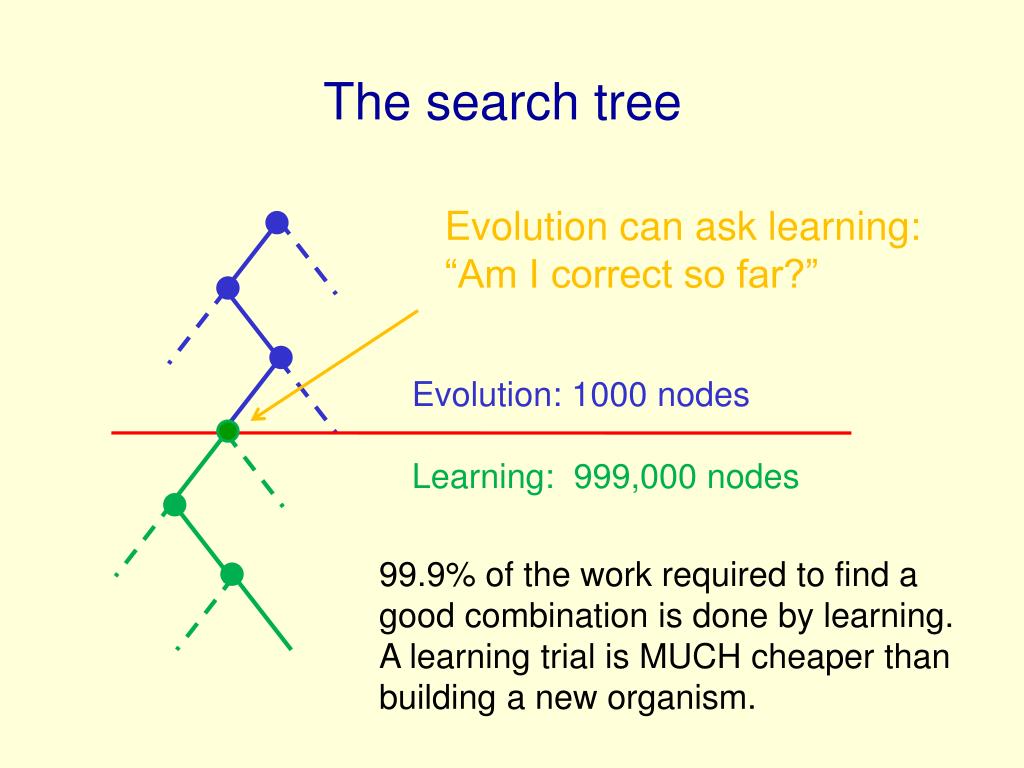 The search tree

Evolution can ask learning: “Am I correct so far?”

Evolution: 1000 nodes

Learning: 999,000 nodes

99.9% of the work required to find a good combination is done by learning. A learning trial is MUCH cheaper than building a new organism.